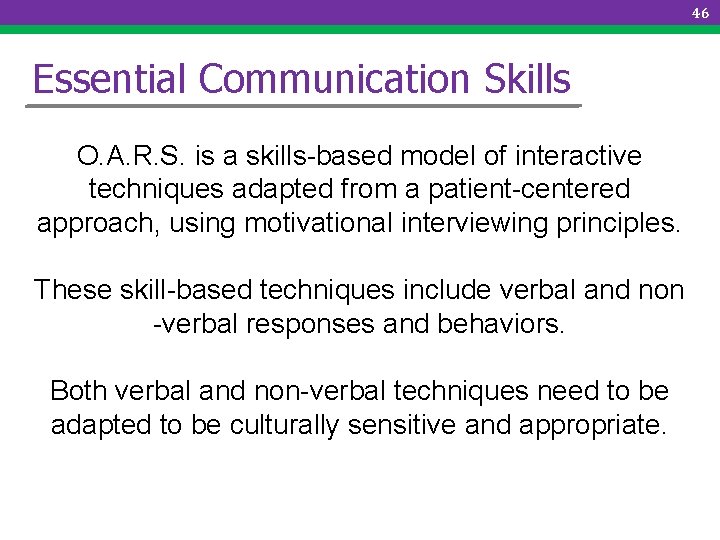 46

Essential Communication Skills

O.A.R.S. is a skills-based model of interactive techniques adapted from a patient-centered approach, using motivational interviewing principles.

These skill-based techniques include verbal and non -verbal responses and behaviors.

Both verbal and non-verbal techniques need to be adapted to be culturally sensitive and appropriate.